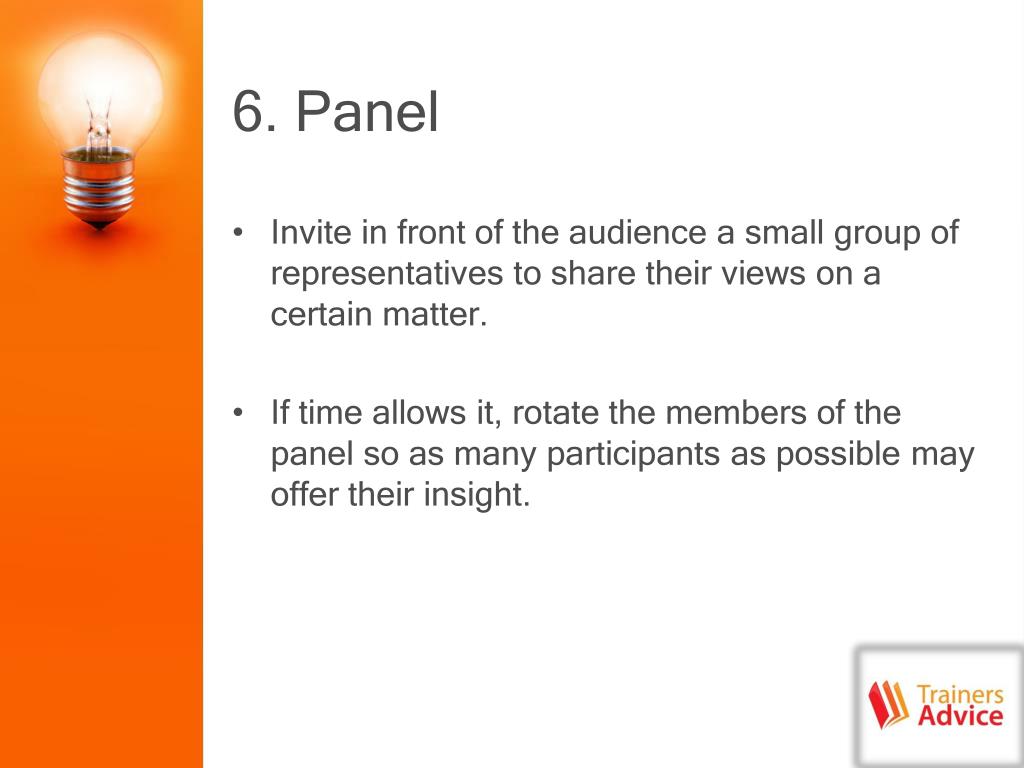 6. Panel

• Invite in front of the audience a small group of representatives to share their views on a certain matter.

• If time allows it, rotate the members of the panel so as many participants as possible may offer their insight.

Trainers Advice